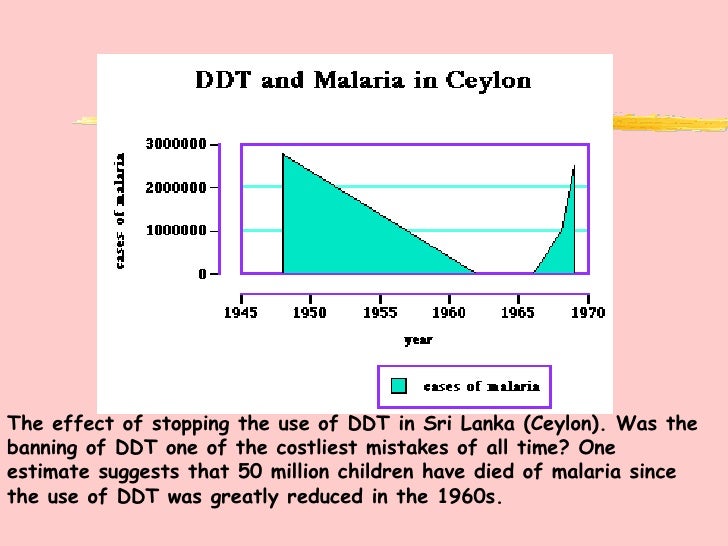 DDT and Malaria in Ceylon

cases of malaria

3000000
2000000
1000000
0

1945 1950 1955 1960 1965 1970

year

cases of malaria

The effect of stopping the use of DDT in Sri Lanka (Ceylon). Was the banning of DDT one of the costliest mistakes of all time? One estimate suggests that 50 million children have died of malaria since the use of DDT was greatly reduced in the 1960s.